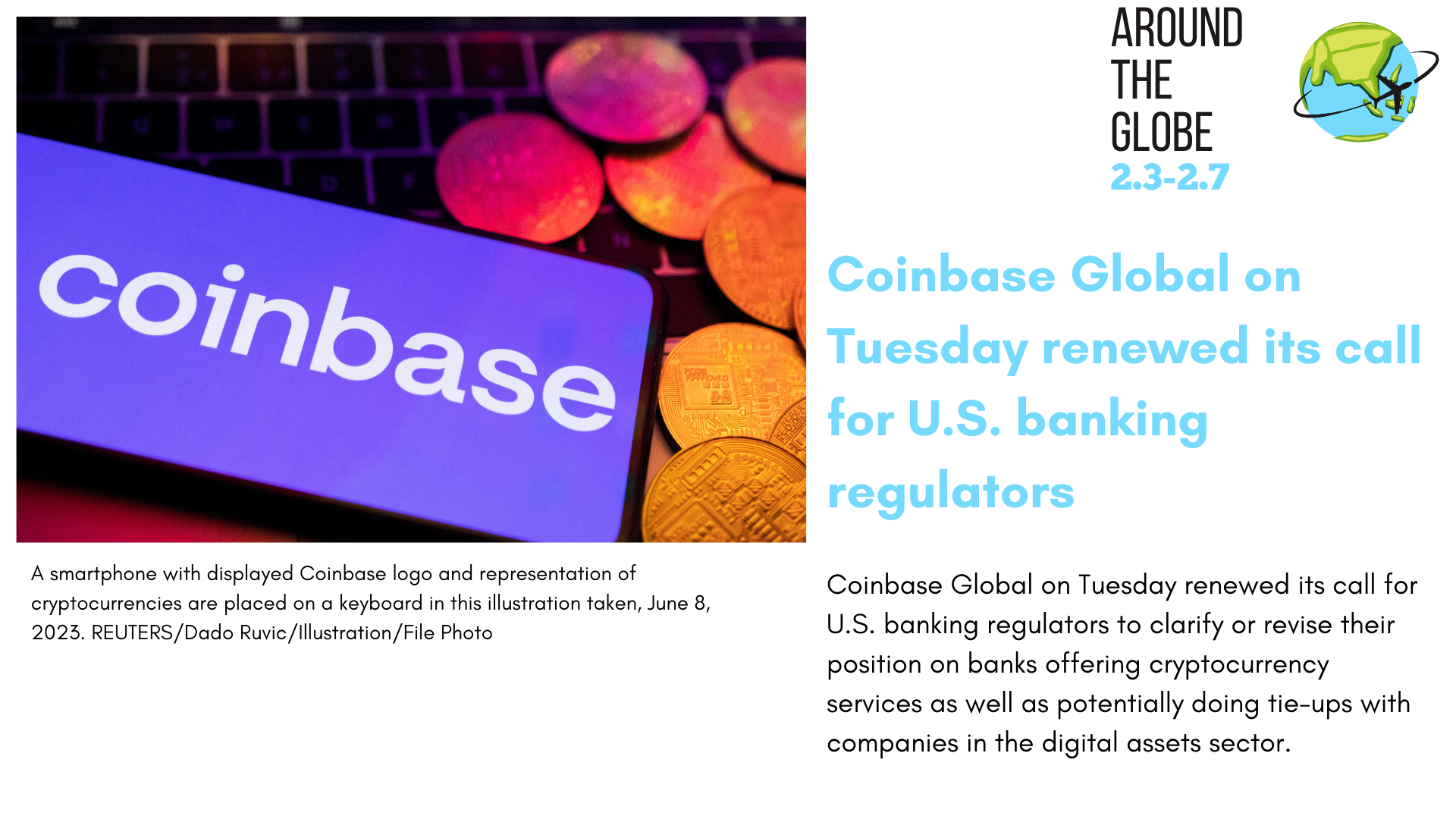 coinbase

A smartphone with displayed Coinbase logo and representation of cryptocurrencies are placed on a keyboard in this illustration taken, June 8, 2023. REUTERS/Dado Ruvic/Illustration/File Photo

AROUND THE GLOBE
2.3-2.7

Coinbase Global on Tuesday renewed its call for U.S. banking regulators

Coinbase Global on Tuesday renewed its call for U.S. banking regulators to clarify or revise their position on banks offering cryptocurrency services as well as potentially doing tie-ups with companies in the digital assets sector.